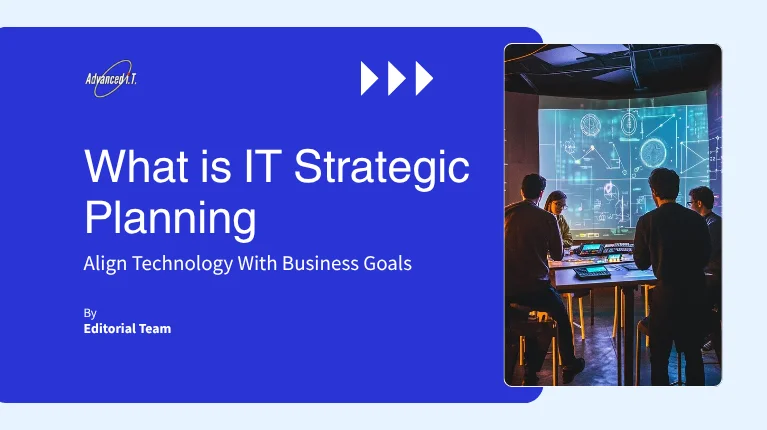 Advanced I.T.

What is IT Strategic Planning

Align Technology With Business Goals

By
Editorial Team